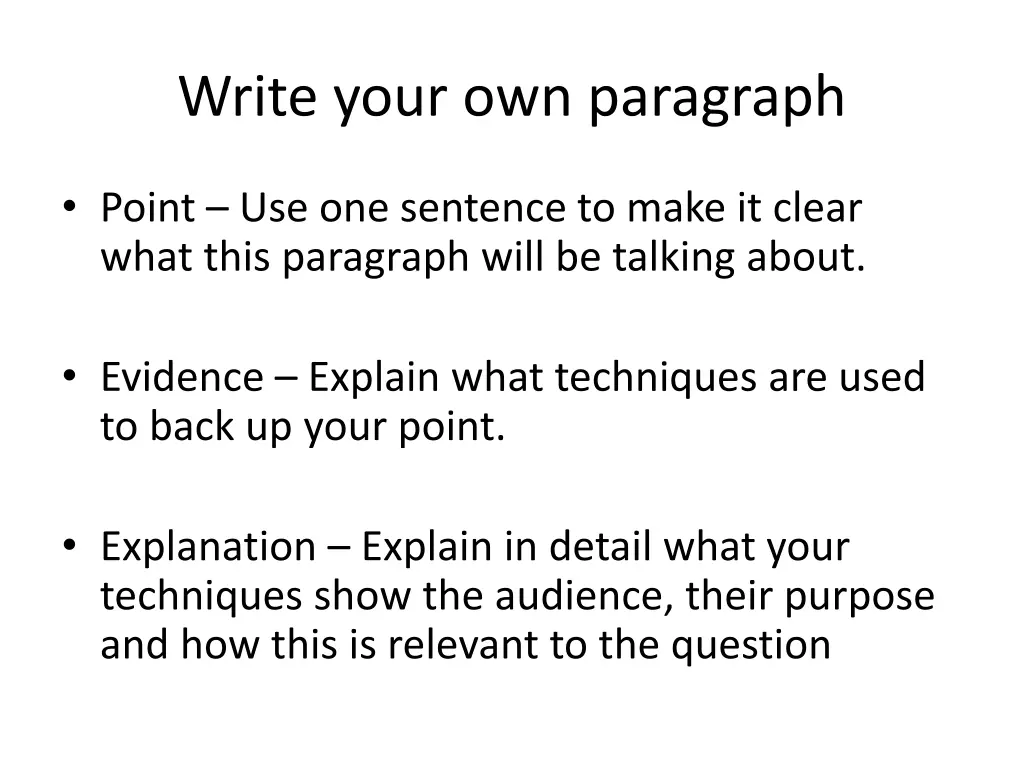 Write your own paragraph

• Point – Use one sentence to make it clear what this paragraph will be talking about.

• Evidence – Explain what techniques are used to back up your point.

• Explanation – Explain in detail what your techniques show the audience, their purpose and how this is relevant to the question